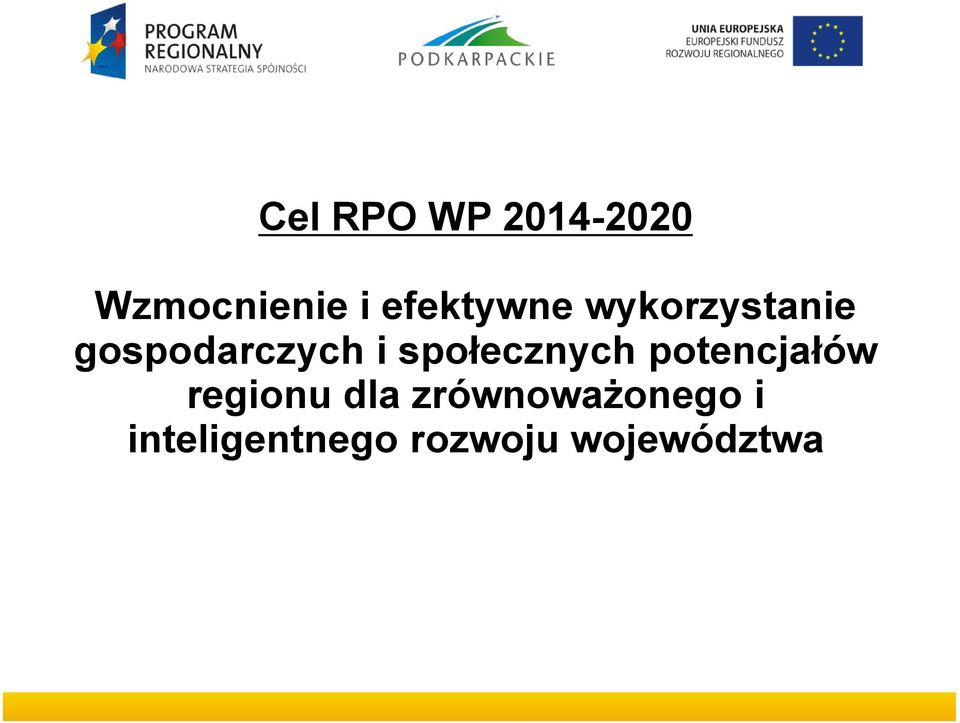 PROGRAM
REGIONALNY
NARODOWA STRATEGIA SPÓJNOŚCI

PODKARPACKIE

UNIA EUROPEJSKA
EUROPEJSKI FUNDUSZ
ROZWOJU REGIONALNEGO

Cel RPO WP 2014-2020

Wzmocnienie i efektywne wykorzystanie gospodarczych i społecznych potencjałów regionu dla zrównoważonego i inteligentnego rozwoju województwa